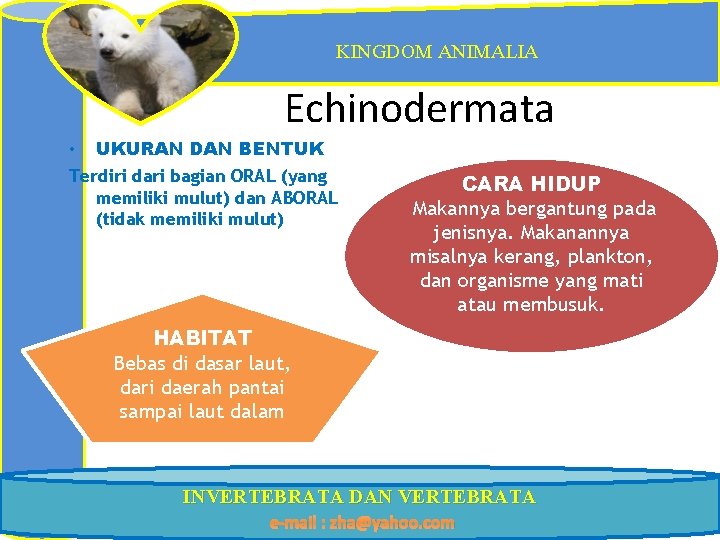 KINGDOM ANIMALIA

Echinodermata

• UKURAN DAN BENTUK

Terdiri dari bagian ORAL (yang memiliki mulut) dan ABORAL (tidak memiliki mulut)

CARA HIDUP
Makannya bergantung pada jenisnya. Makanannya misalnya kerang, plankton, dan organisme yang mati atau membusuk.

HABITAT
Bebas di dasar laut, dari daerah pantai sampai laut dalam

INVERTEBRATA DAN VERTEBRATA

e-mail : zha@yahoo.com